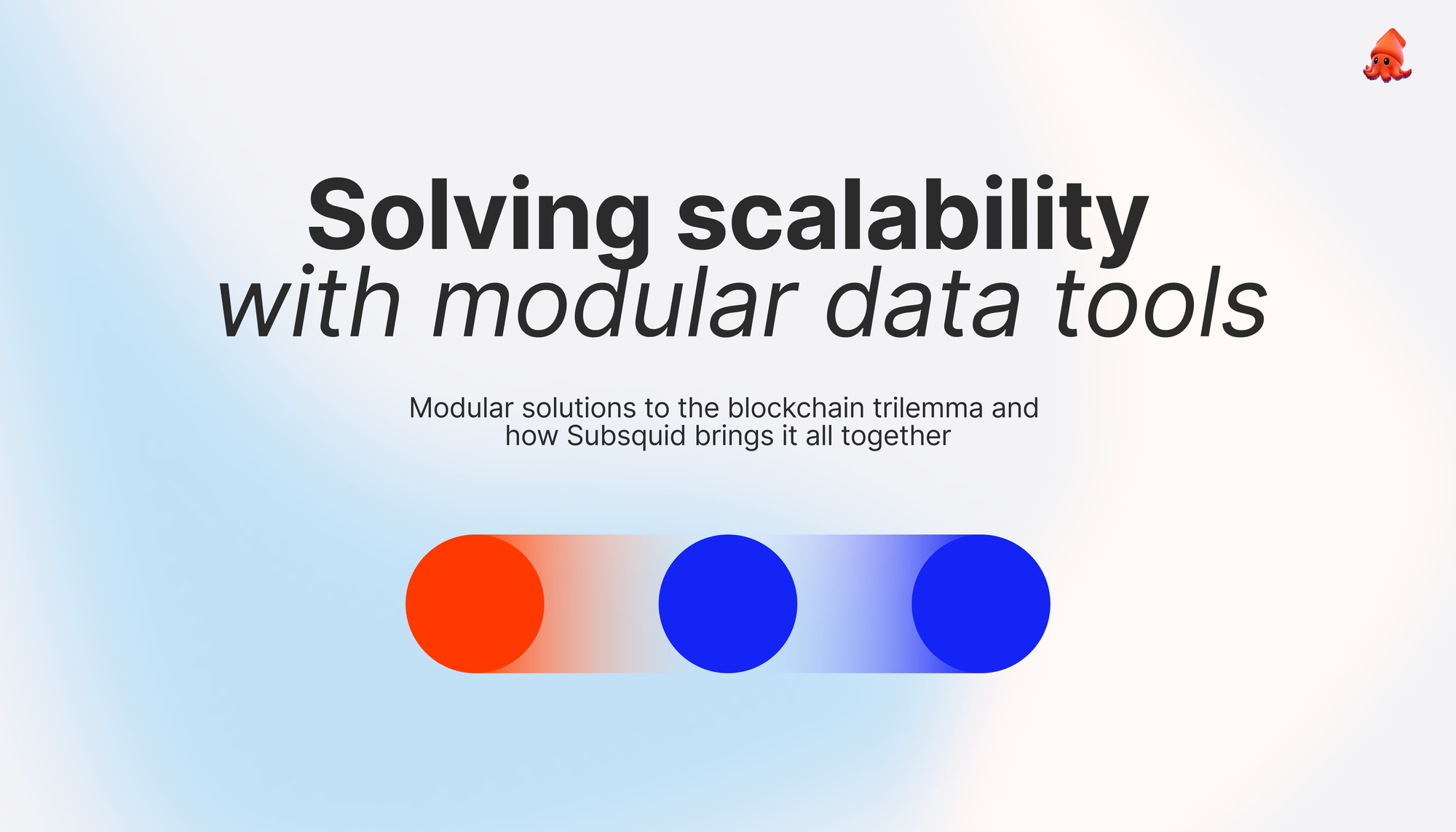 Solving scalability
with modular data tools

Modular solutions to the blockchain trilemma and how Subsquid brings it all together